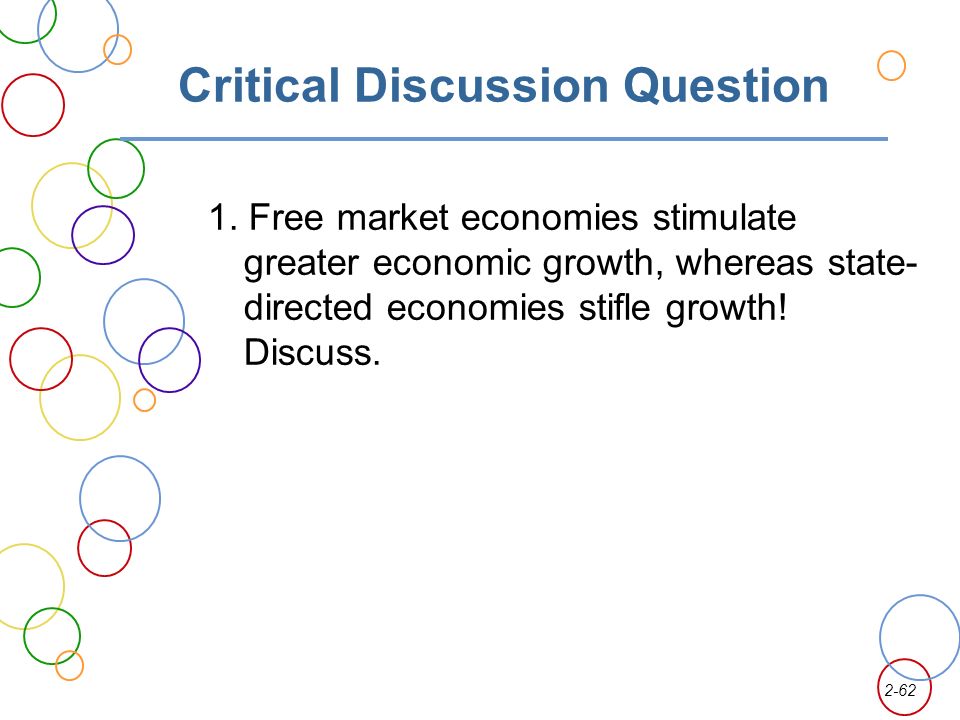 Critical Discussion Question

1. Free market economies stimulate greater economic growth, whereas state-directed economies stifle growth! Discuss.

2-62